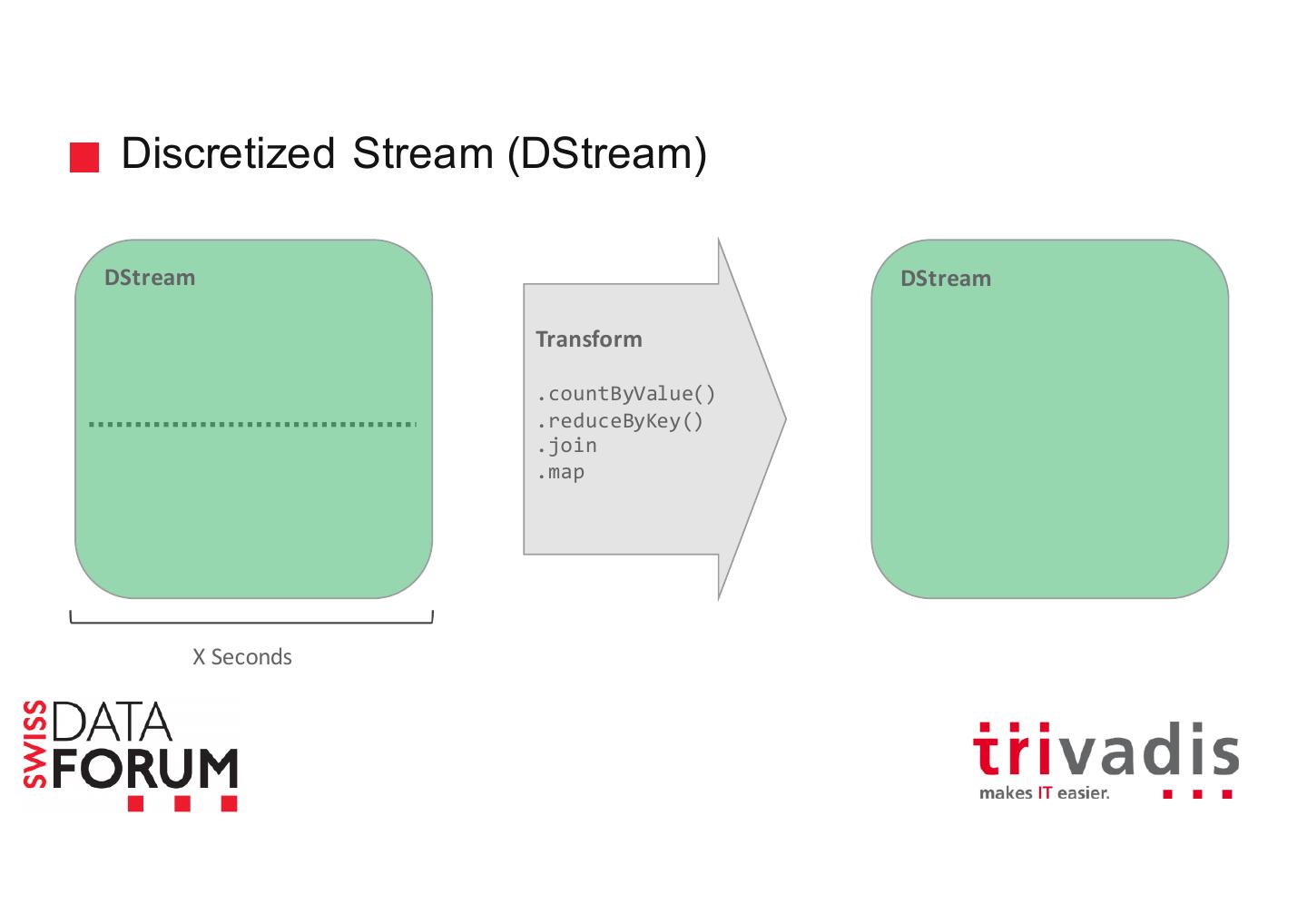 Discretized Stream (DStream)

DStream

Transform

.countByValue()
.reduceByKey()
.join
.map

DStream

X Seconds

SWISS DATA FORUM

trivadis
makes IT easier.